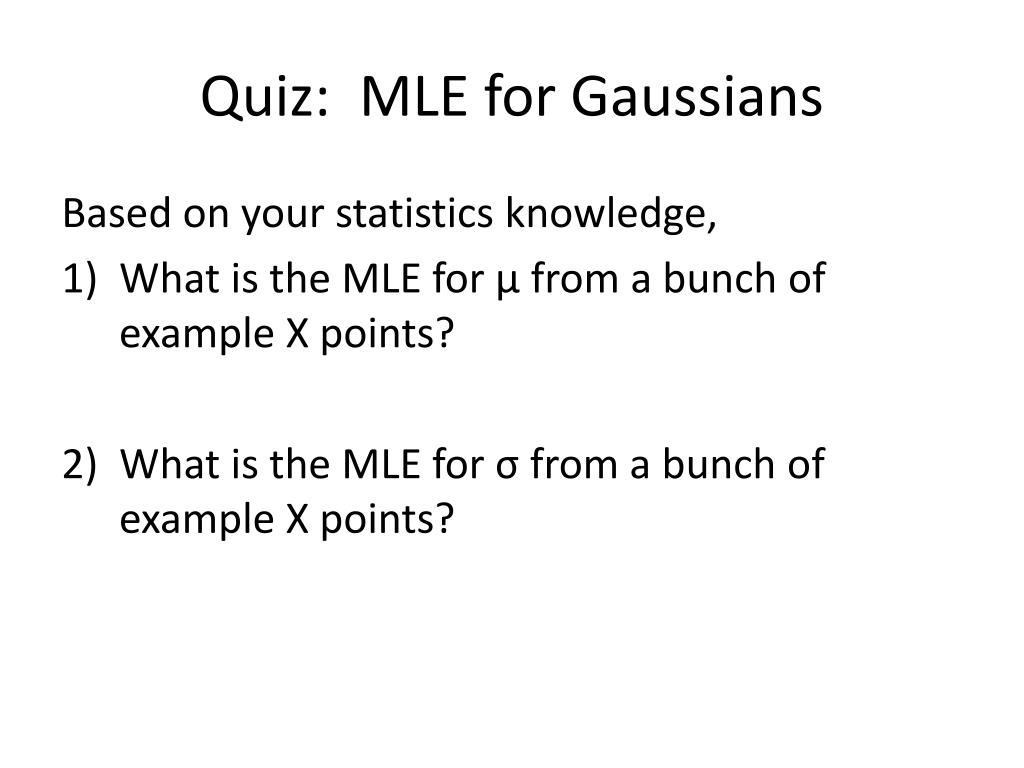 Quiz: MLE for Gaussians

Based on your statistics knowledge,

1) What is the MLE for μ from a bunch of example X points?

2) What is the MLE for σ from a bunch of example X points?